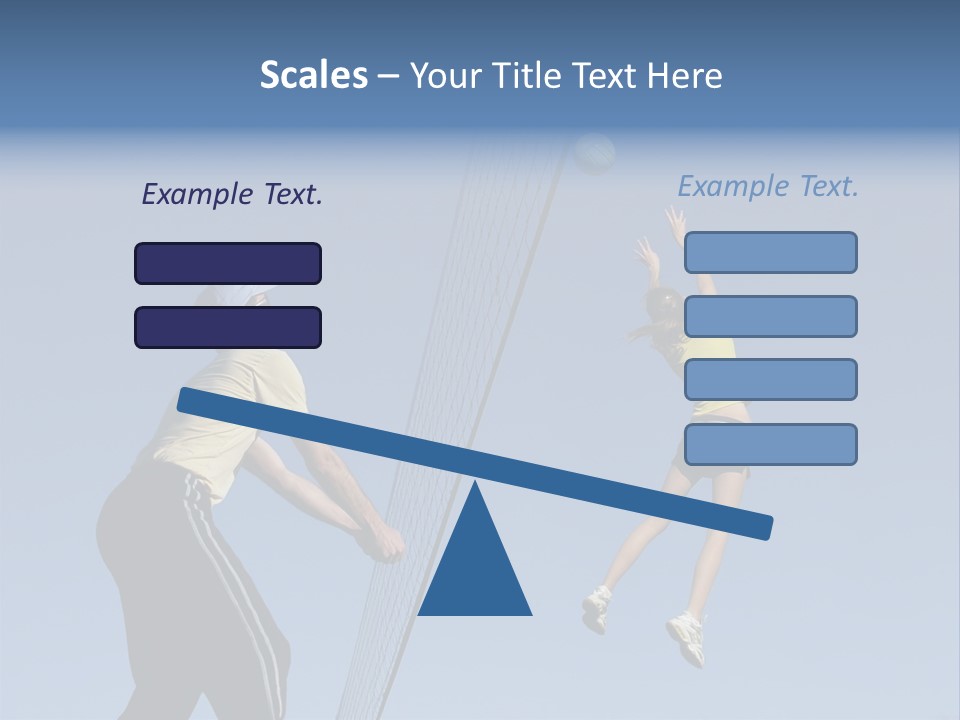 Scales – Your Title Text Here

Example Text.

Example Text.